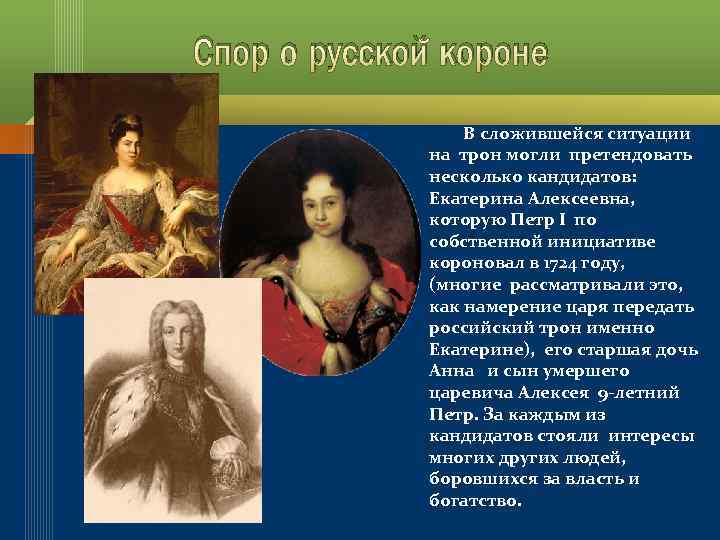 Спор о русской короне

В сложившейся ситуации на трон могли претендовать несколько кандидатов: Екатерина Алексеевна, которую Петр I по собственной инициативе короновал в 1724 году, (многие рассматривали это, как намерение царя передать российский трон именно Екатерине), его старшая дочь Анна и сын умершего царевича Алексея 9-летний Петр. За каждым из кандидатов стояли интересы многих других людей, боровшихся за власть и богатство.